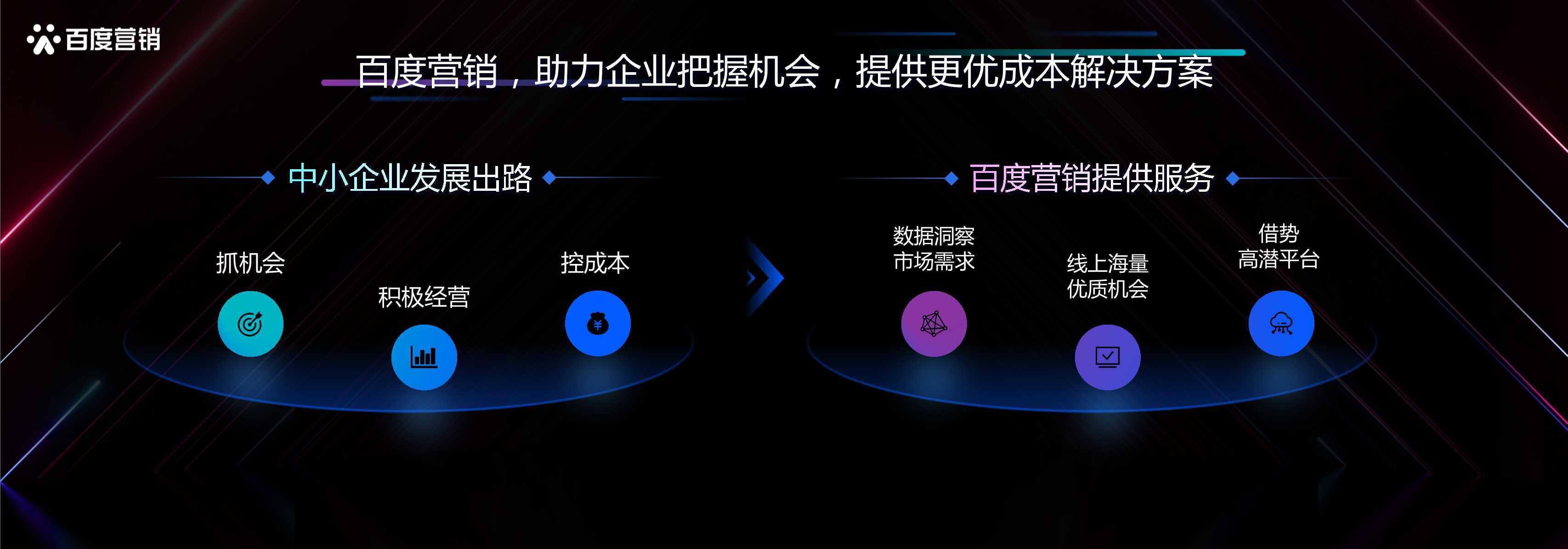 百度营销

百度营销，助力企业把握机会，提供更优成本解决方案

中小企业发展出路

抓机会

积极经营

控成本

百度营销提供服务

数据洞察
市场需求

线上海量
优质机会

借势
高潜平台